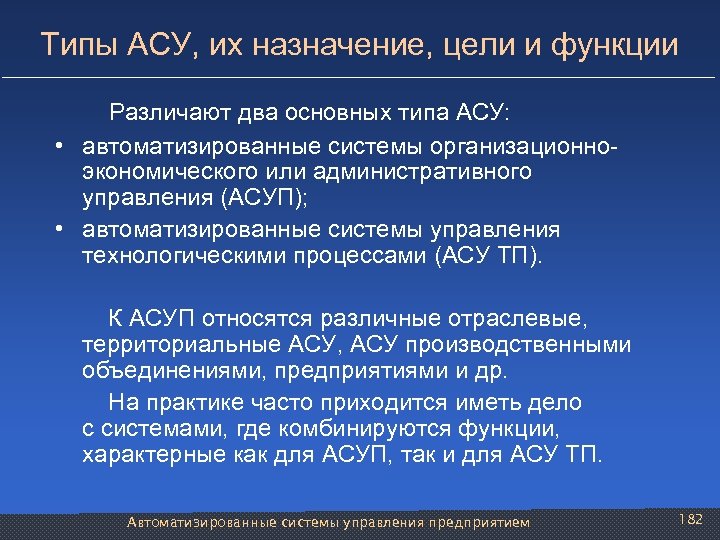 Типы АСУ, их назначение, цели и функции

Различают два основных типа АСУ:

• автоматизированные системы организационно-экономического или административного управления (АСУП);
• автоматизированные системы управления технологическими процессами (АСУ ТП).

К АСУП относятся различные отраслевые, территориальные АСУ, АСУ производственными объединениями, предприятиями и др.

На практике часто приходится иметь дело с системами, где комбинируются функции, характерные как для АСУП, так и для АСУ ТП.

Автоматизированные системы управления предприятием

182